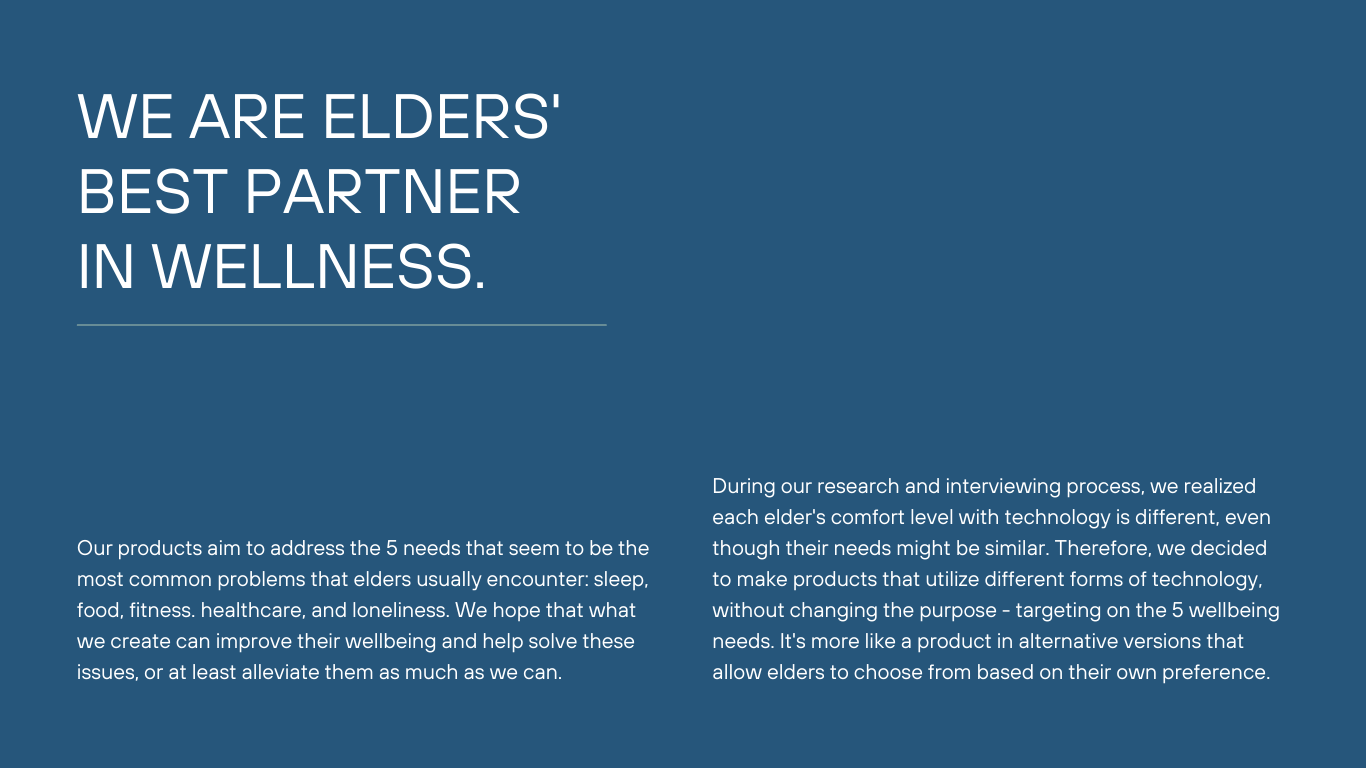 WE ARE ELDERS' BEST PARTNER IN WELLNESS.

Our products aim to address the 5 needs that seem to be the most common problems that elders usually encounter: sleep, food, fitness. healthcare, and loneliness. We hope that what we create can improve their wellbeing and help solve these issues, or at least alleviate them as much as we can.

During our research and interviewing process, we realized each elder's comfort level with technology is different, even though their needs might be similar. Therefore, we decided to make products that utilize different forms of technology, without changing the purpose - targeting on the 5 wellbeing needs. It's more like a product in alternative versions that allow elders to choose from based on their own preference.